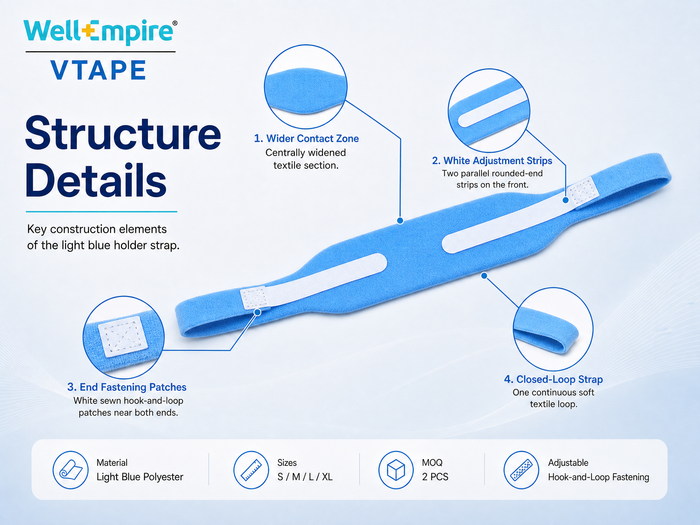 Well+Empire®
VTAPE

Structure Details

Key construction elements of the light blue holder strap.

1. Wider Contact Zone
Centrally widened textile section.

2. White Adjustment Strips
Two parallel rounded-end strips on the front.

3. End Fastening Patches
White sewn hook-and-loop patches near both ends.

4. Closed-Loop Strap
One continuous soft textile loop.

Material
Light Blue Polyester

Sizes
S / M / L / XL

MOQ
2 PCS

Adjustable
Hook-and-Loop Fastening